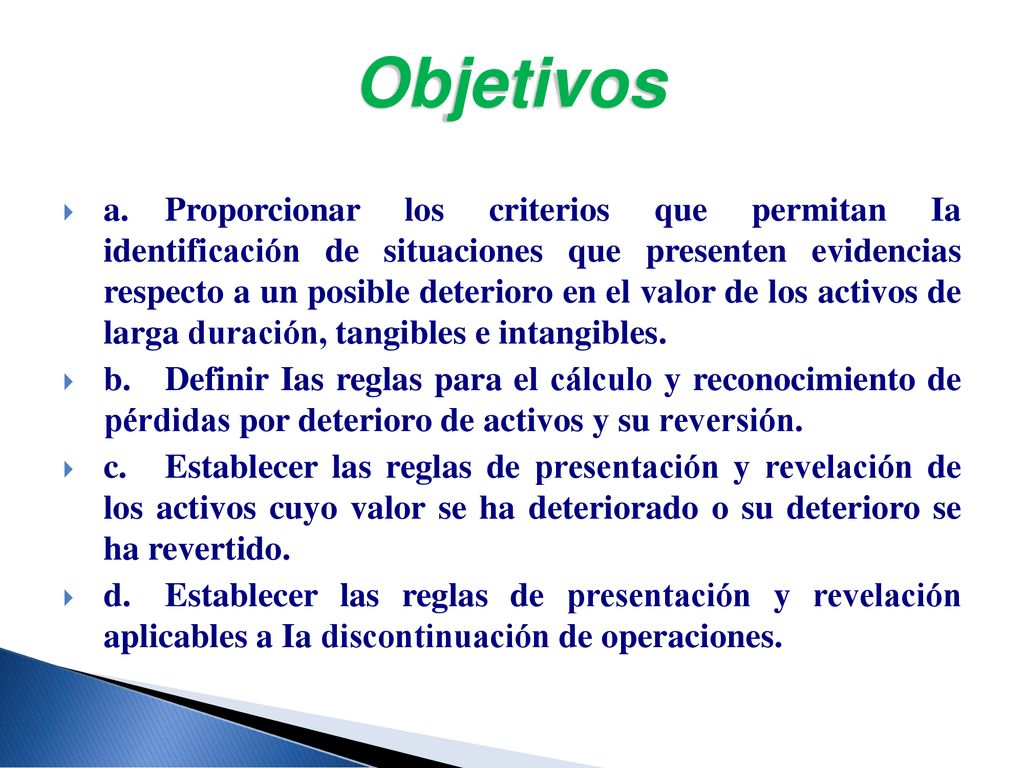 Objetivos

a. Proporcionar los criterios que permitan Ia identificación de situaciones que presenten evidencias respecto a un posible deterioro en el valor de los activos de larga duración, tangibles e intangibles.

b. Definir Ias reglas para el cálculo y reconocimiento de pérdidas por deterioro de activos y su reversión.

c. Establecer las reglas de presentación y revelación de los activos cuyo valor se ha deteriorado o su deterioro se ha revertido.

d. Establecer las reglas de presentación y revelación aplicables a Ia discontinuación de operaciones.